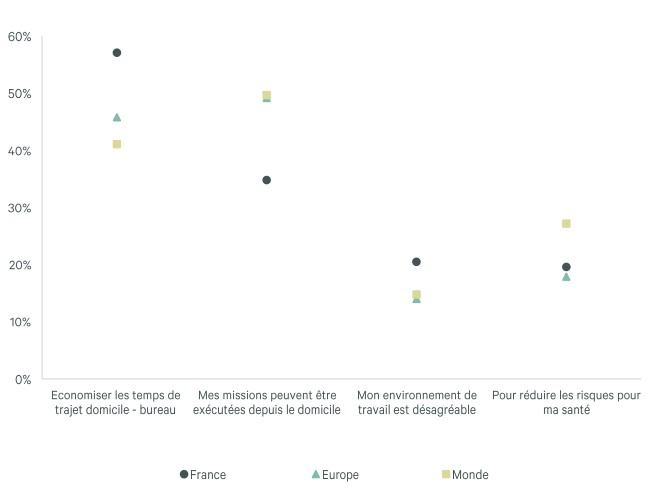 60%
50%
40%
30%
20%
10%
0%

Economiser les temps de trajet domicile - bureau

Mes missions peuvent être exécutées depuis le domicile

Mon environnement de travail est désagréable

Pour réduire les risques pour ma santé

France
Europe
Monde